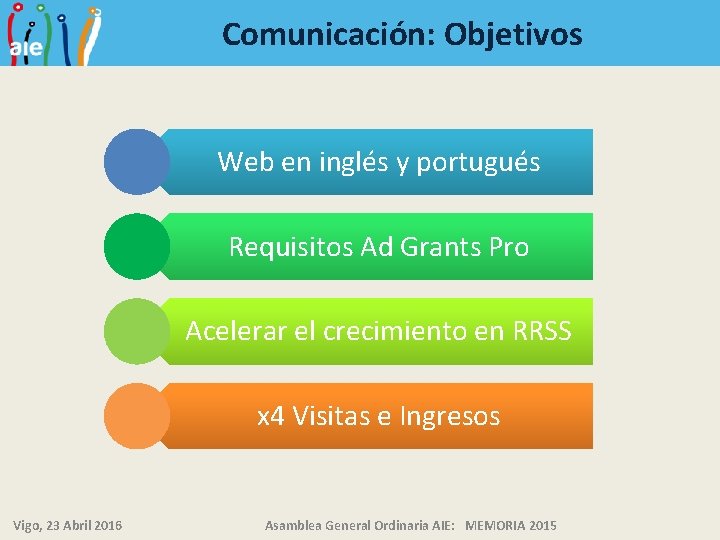 aie

Comunicación: Objetivos

Web en inglés y portugués

Requisitos Ad Grants Pro

Acelerar el crecimiento en RRSS

x4 Visitas e Ingresos

Vigo, 23 Abril 2016

Asamblea General Ordinaria AIE: MEMORIA 2015